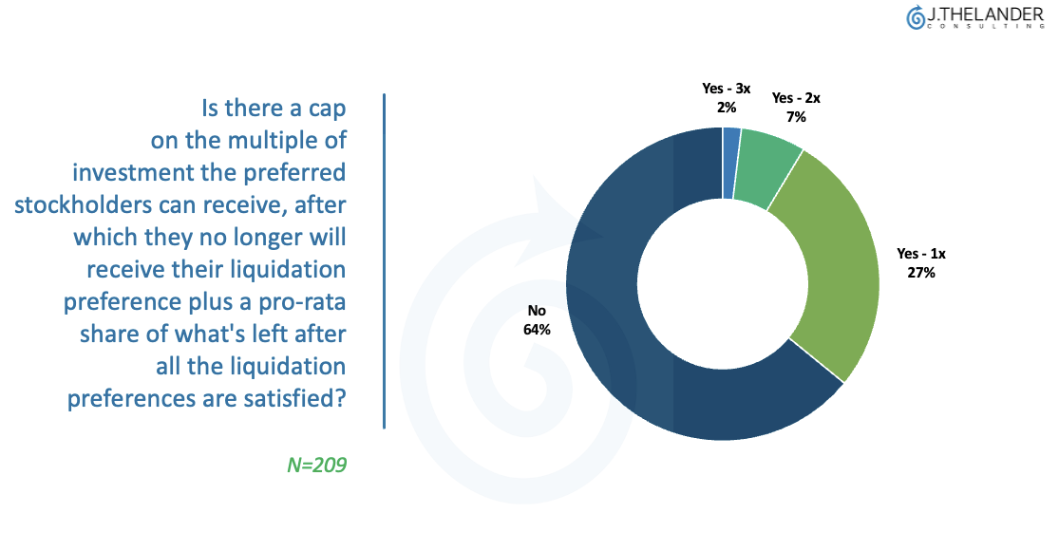 J.THELANDER
CONSULTING

Is there a cap on the multiple of investment the preferred stockholders can receive, after which they no longer will receive their liquidation preference plus a pro-rata share of what's left after all the liquidation preferences are satisfied?

N=209

Yes - 3x
2%

Yes - 2x
7%

Yes - 1x
27%

No
64%